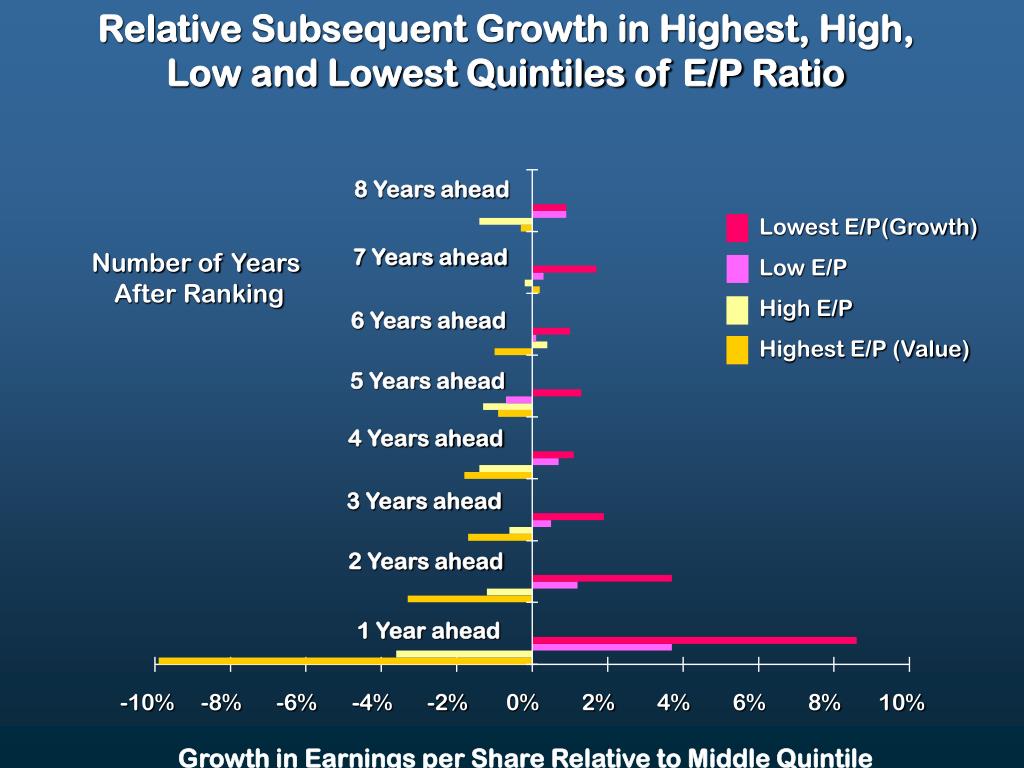 Relative Subsequent Growth in Highest, High, Low and Lowest Quintiles of E/P Ratio

Number of Years After Ranking

8 Years ahead
7 Years ahead
6 Years ahead
5 Years ahead
4 Years ahead
3 Years ahead
2 Years ahead
1 Year ahead

Lowest E/P(Growth)
Low E/P
High E/P
Highest E/P (Value)

-10% -8% -6% -4% -2% 0% 2% 4% 6% 8% 10%

Growth in Earnings per Share Relative to Middle Quintile